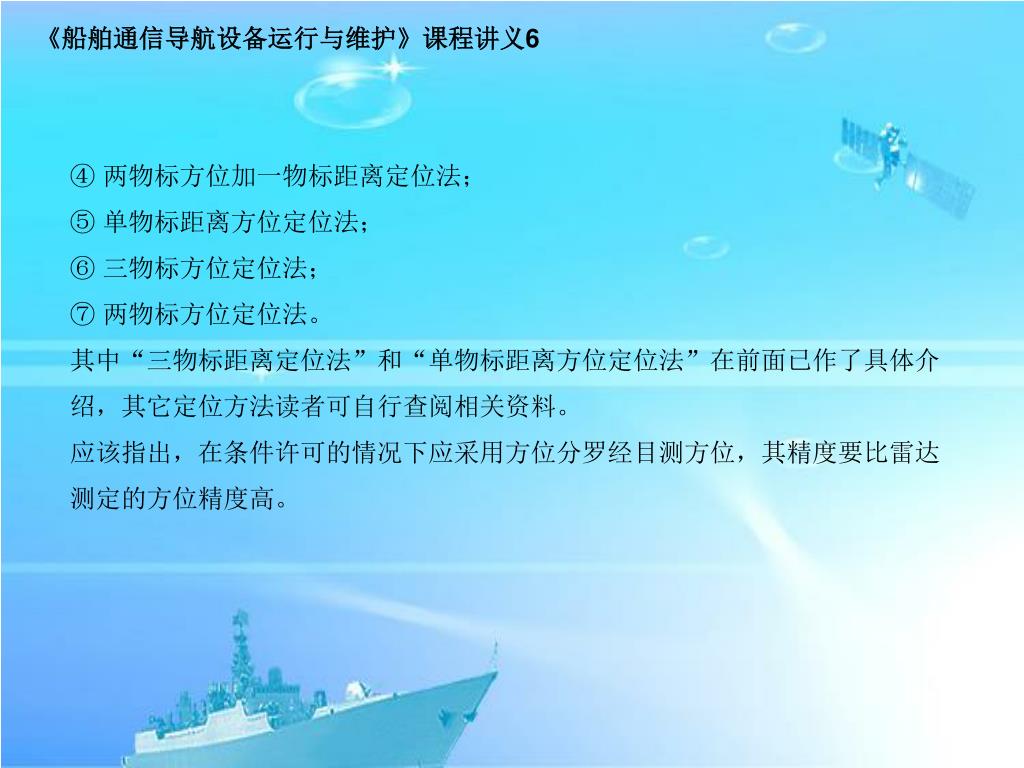 《船舶通信导航设备运行与维护》课程讲义6

④ 两物标方位加一物标距离定位法；

⑤ 单物标距离方位定位法；

⑥ 三物标方位定位法；

⑦ 两物标方位定位法。

其中“三物标距离定位法”和“单物标距离方位定位法”在前面已作了具体介绍，其它定位方法读者可自行查阅相关资料。

应该指出，在条件许可的情况下应采用方位分罗经目测方位，其精度要比雷达测定的方位精度高。